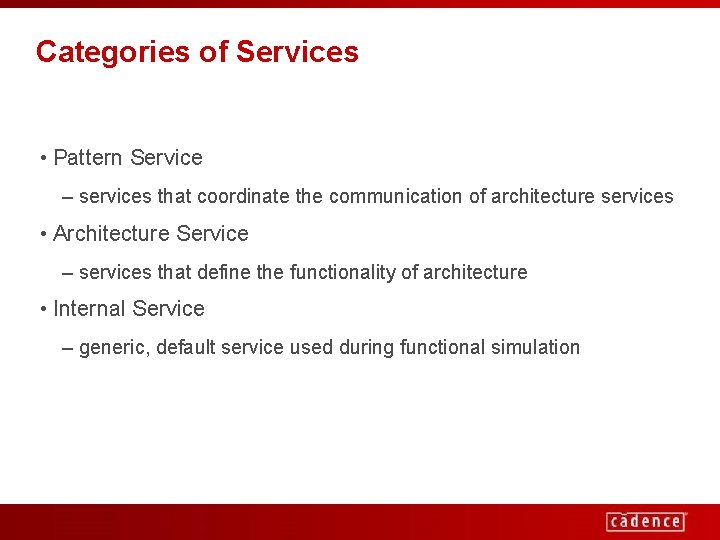 Categories of Services

• Pattern Service

– services that coordinate the communication of architecture services

• Architecture Service

– services that define the functionality of architecture

• Internal Service

– generic, default service used during functional simulation

cādence